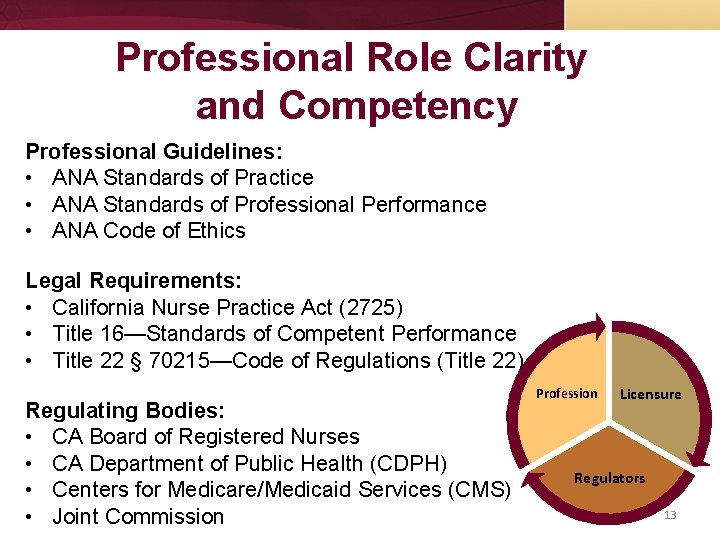 Professional Role Clarity and Competency

Professional Guidelines:
• ANA Standards of Practice
• ANA Standards of Professional Performance
• ANA Code of Ethics

Legal Requirements:
• California Nurse Practice Act (2725)
• Title 16—Standards of Competent Performance
• Title 22 § 70215—Code of Regulations (Title 22)

Regulating Bodies:
• CA Board of Registered Nurses
• CA Department of Public Health (CDPH)
• Centers for Medicare/Medicaid Services (CMS)
• Joint Commission

Profession
Licensure
Regulators

13